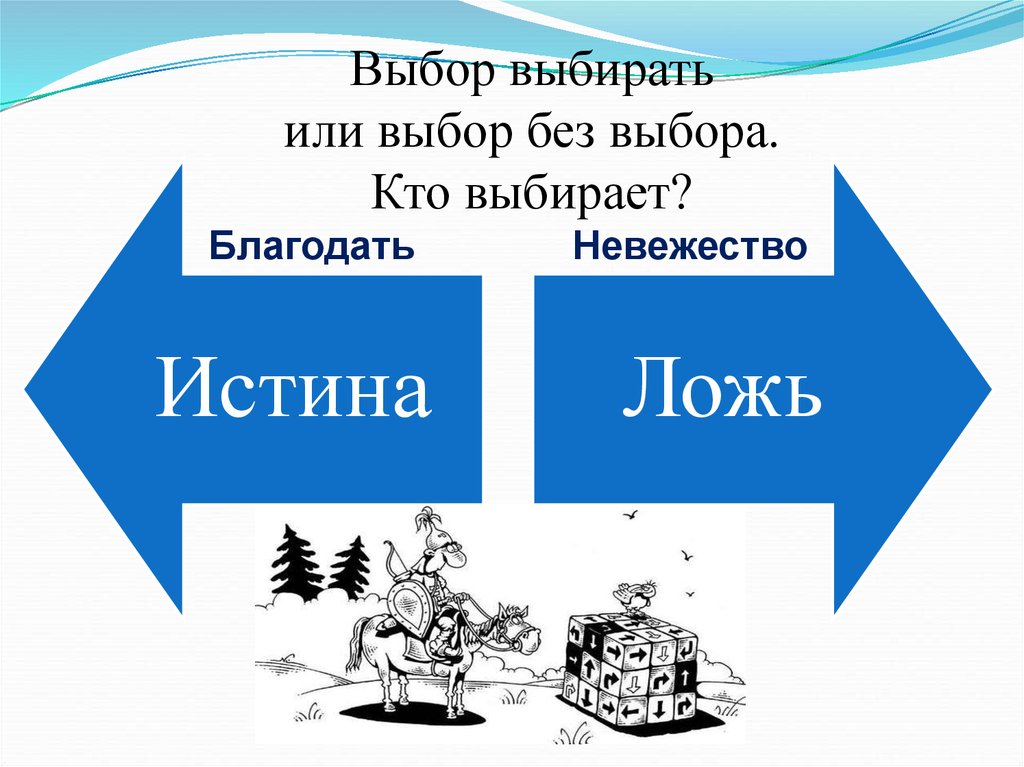 Выбор выбирать
или выбор без выбора.
Кто выбирает?

Благодать

Невежество

Истина

Ложь